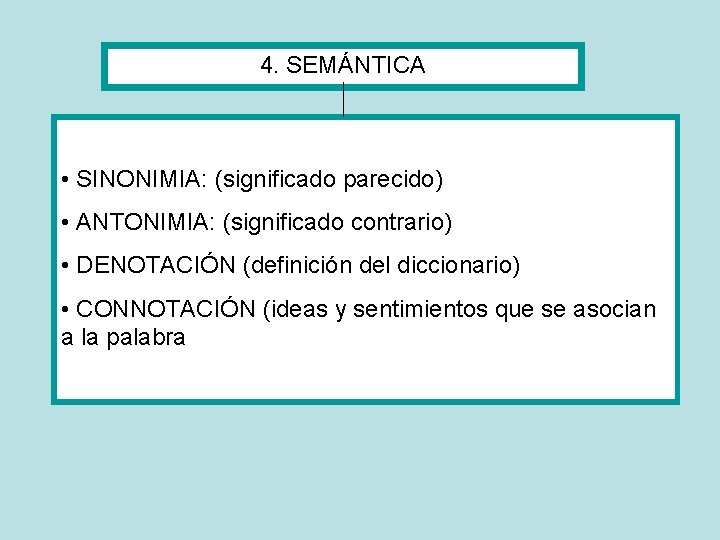 4. SEMÁNTICA

• SINONIMIA: (significado parecido)

• ANTONIMIA: (significado contrario)

• DENOTACIÓN (definición del diccionario)

• CONNOTACIÓN (ideas y sentimientos que se asocian a la palabra